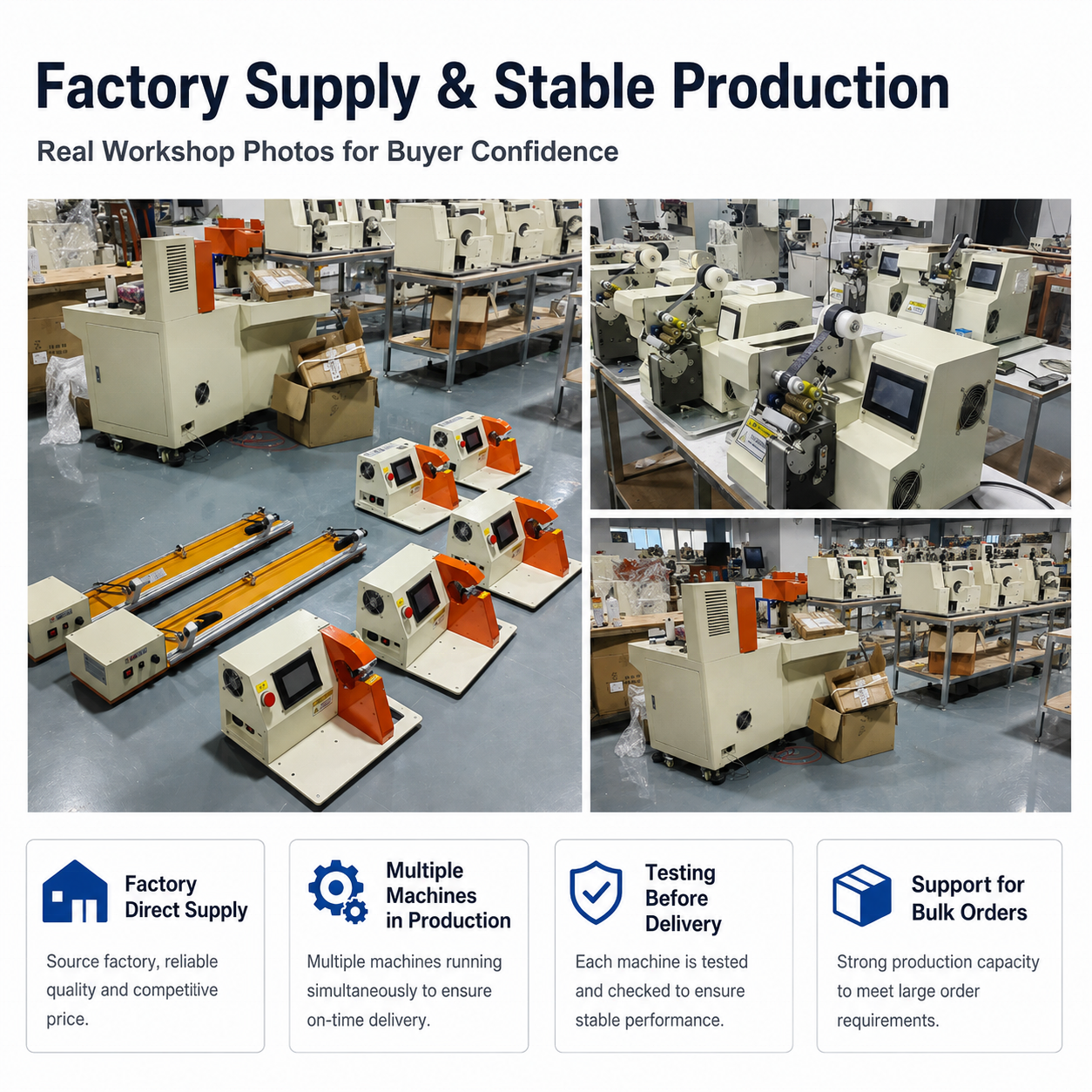 Factory Supply & Stable Production

Real Workshop Photos for Buyer Confidence

Factory Direct Supply

Source factory, reliable quality and competitive price.

Multiple Machines in Production

Multiple machines running simultaneously to ensure on-time delivery.

Testing Before Delivery

Each machine is tested and checked to ensure stable performance.

Support for Bulk Orders

Strong production capacity to meet large order requirements.